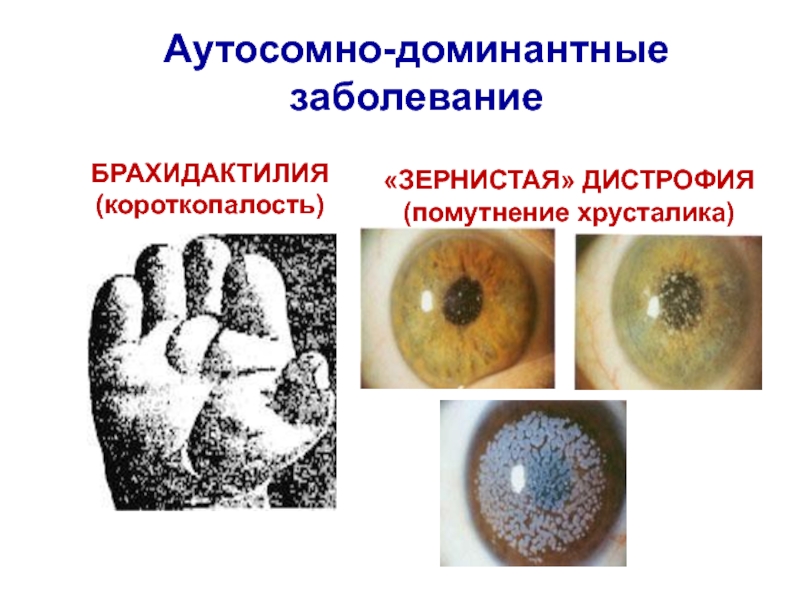 Аутосомно-доминантные заболевание

БРАХИДАКТИЛИЯ
(короткопалость)

«ЗЕРНИСТАЯ» ДИСТРОФИЯ
(помутнение хрусталика)